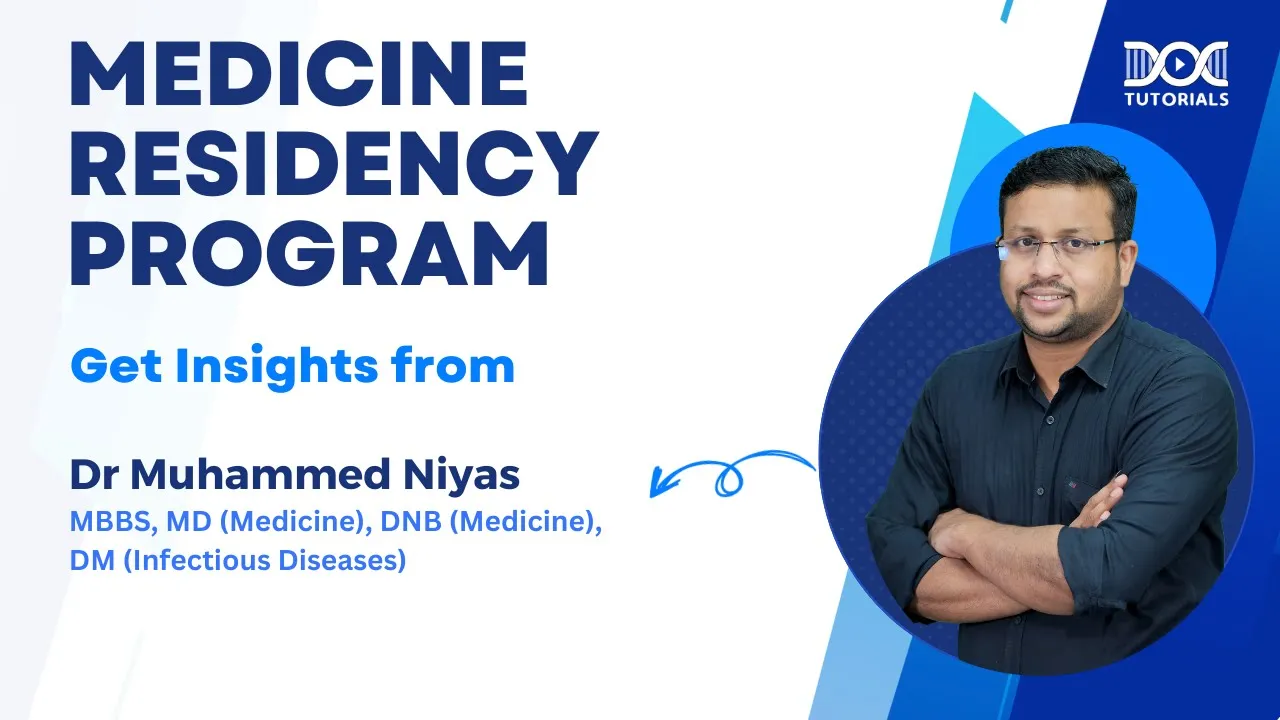 MEDICINE RESIDENCY PROGRAM

Get Insights from

Dr Muhammed Niyas
MBBS, MD (Medicine), DNB (Medicine), DM (Infectious Diseases)

DOC TUTORIALS